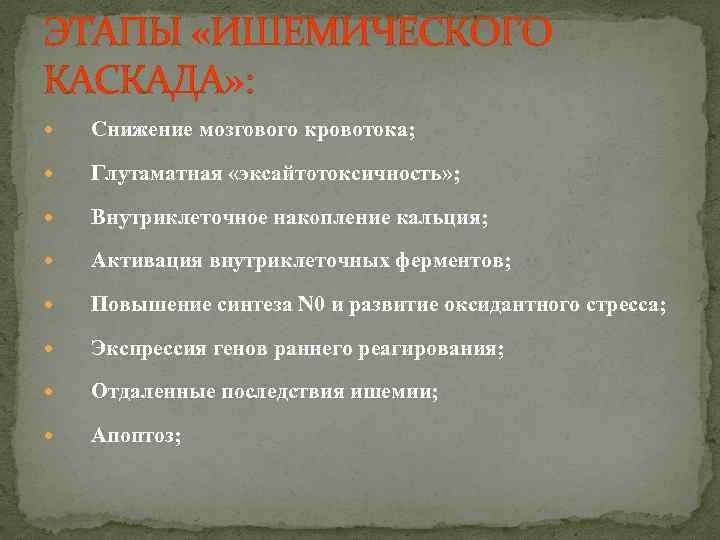 ЭТАПЫ «ИШЕМИЧЕСКОГО КАСКАДА»:

Снижение мозгового кровотока;

Глутаматная «эксайтотоксичность»;

Внутриклеточное накопление кальция;

Активация внутриклеточных ферментов;

Повышение синтеза N0 и развитие оксидантного стресса;

Экспрессия генов раннего реагирования;

Отдаленные последствия ишемии;

Апоптоз;